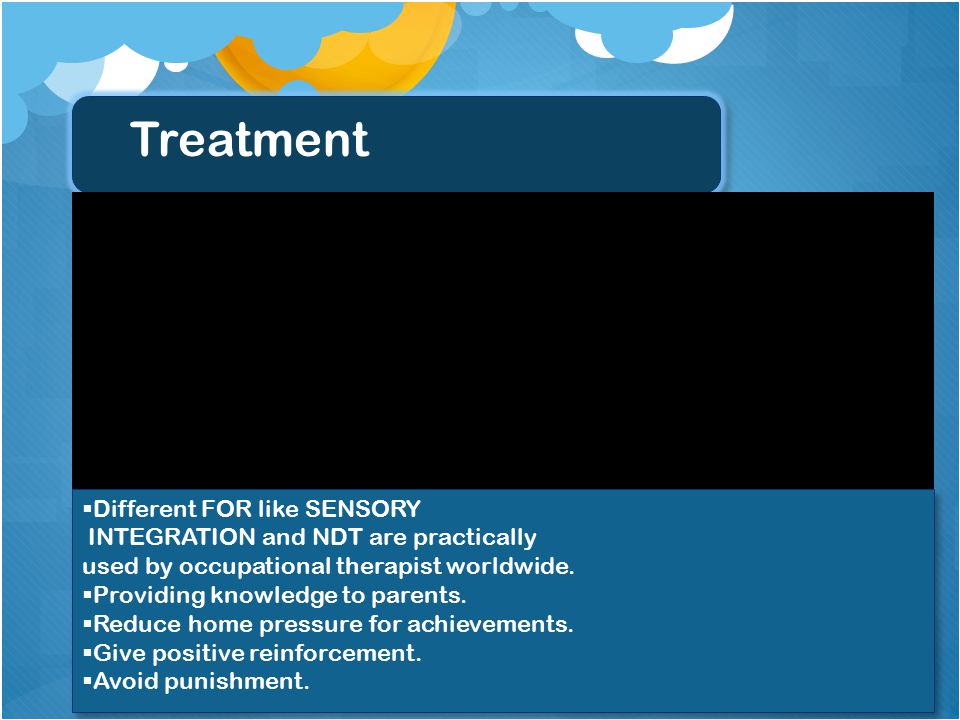 Treatment

▪Different FOR like SENSORY INTEGRATION and NDT are practically used by occupational therapist worldwide.
▪Providing knowledge to parents.
▪Reduce home pressure for achievements.
▪Give positive reinforcement.
▪Avoid punishment.